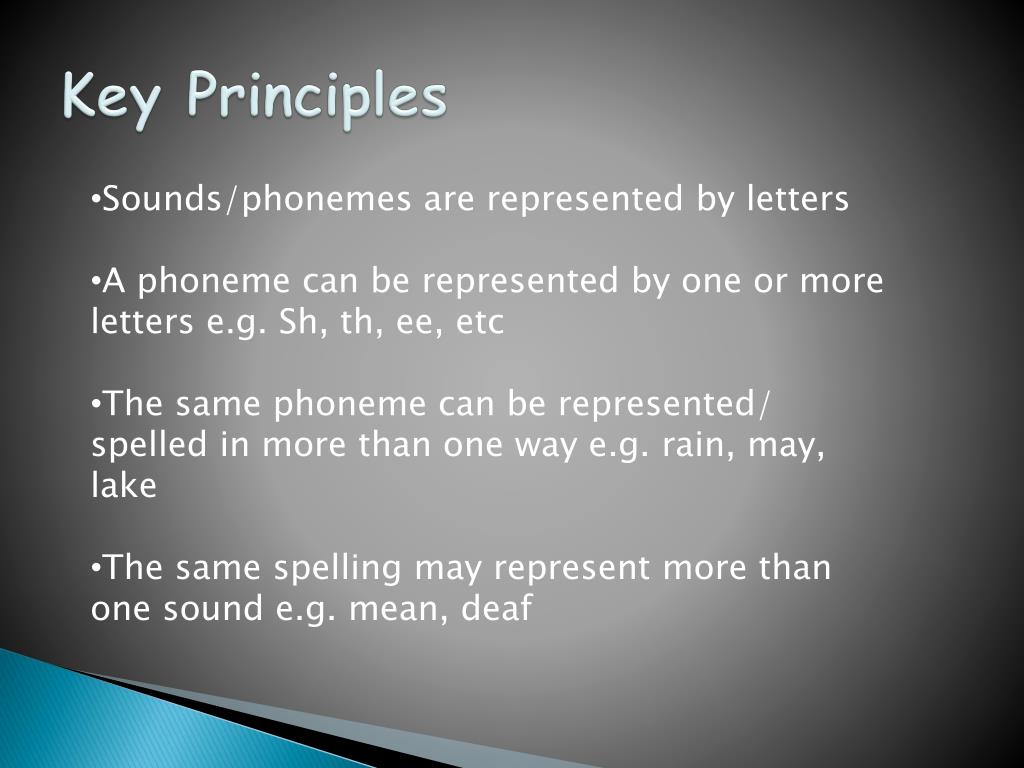 Key Principles

•Sounds/phonemes are represented by letters

•A phoneme can be represented by one or more letters e.g. Sh, th, ee, etc

•The same phoneme can be represented/ spelled in more than one way e.g. rain, may, lake

•The same spelling may represent more than one sound e.g. mean, deaf